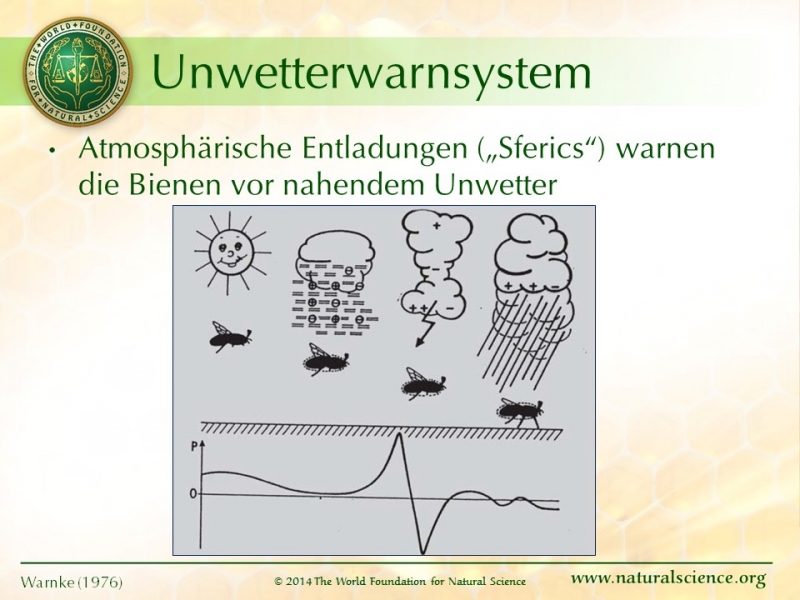 THE WORLD FOUNDATION FOR NATURAL SCIENCE

Unwetterwarnsystem

• Atmosphärische Entladungen („Sferics“) warnen die Bienen vor nahendem Unwetter

P

0

Warnke (1976)

© 2014 The World Foundation for Natural Science

www.naturalscience.org